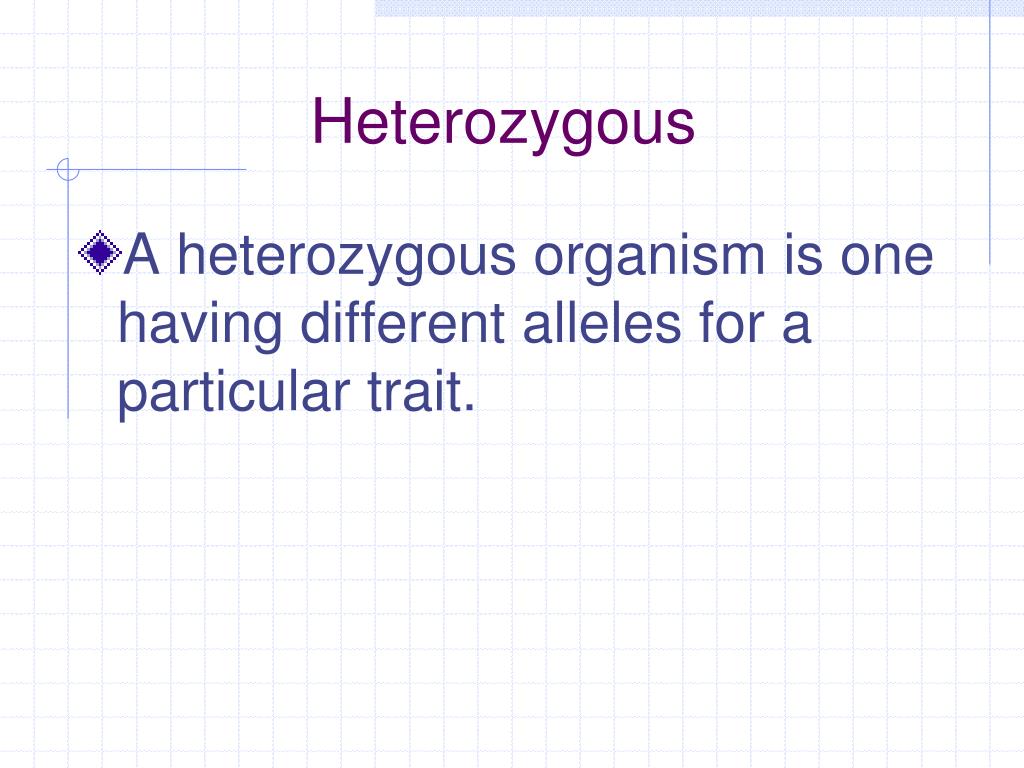 Heterozygous

A heterozygous organism is one having different alleles for a particular trait.